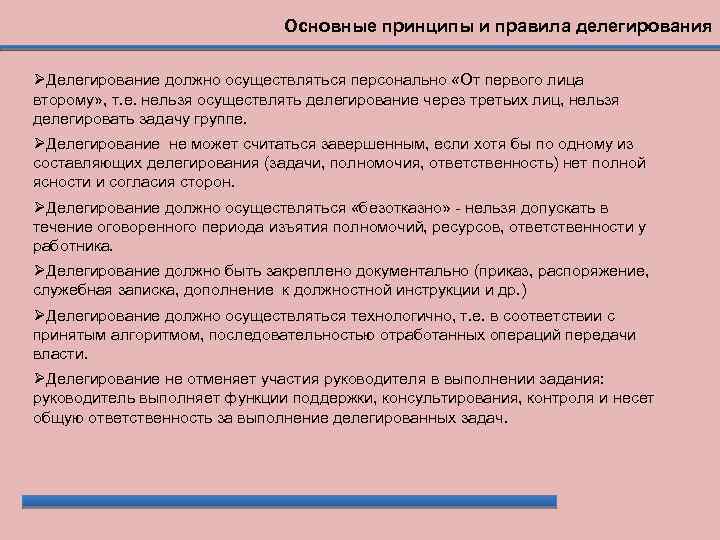 Основные принципы и правила делегирования

➢Делегирование должно осуществляться персонально «От первого лица второму», т.е. нельзя осуществлять делегирование через третьих лиц, нельзя делегировать задачу группе.

➢Делегирование не может считаться завершенным, если хотя бы по одному из составляющих делегирования (задачи, полномочия, ответственность) нет полной ясности и согласия сторон.

➢Делегирование должно осуществляться «безотказно» - нельзя допускать в течение оговоренного периода изъятия полномочий, ресурсов, ответственности у работника.

➢Делегирование должно быть закреплено документально (приказ, распоряжение, служебная записка, дополнение к должностной инструкции и др.)

➢Делегирование должно осуществляться технологично, т.е. в соответствии с принятым алгоритмом, последовательностью отработанных операций передачи власти.

➢Делегирование не отменяет участия руководителя в выполнении задания: руководитель выполняет функции поддержки, консультирования, контроля и несет общую ответственность за выполнение делегированных задач.